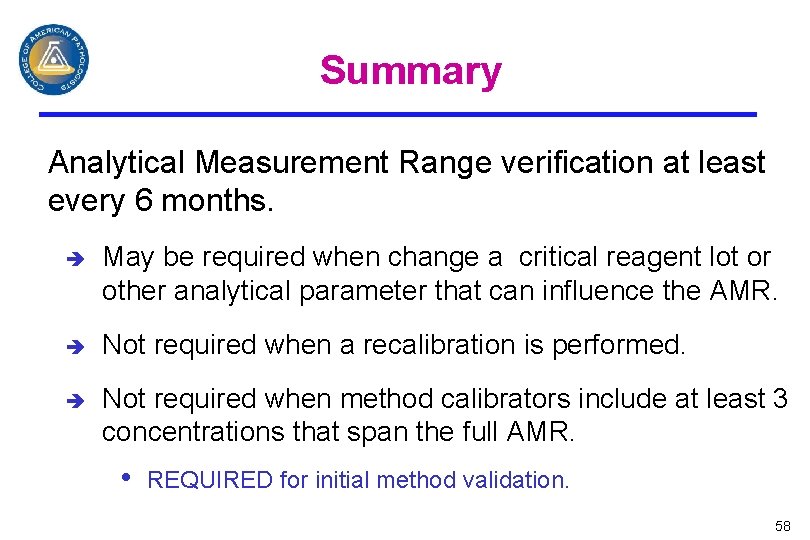 COLLEGE OF AMERICAN PATHOLOGISTS

Summary

Analytical Measurement Range verification at least every 6 months.

➔ May be required when change a critical reagent lot or other analytical parameter that can influence the AMR.

➔ Not required when a recalibration is performed.

➔ Not required when method calibrators include at least 3 concentrations that span the full AMR.

• REQUIRED for initial method validation.

58